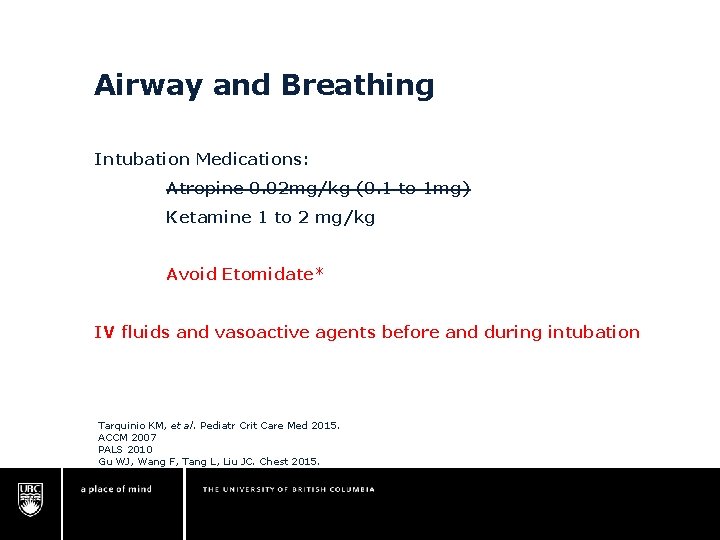 Airway and Breathing

Intubation Medications:

~~Atropine 0.02mg/kg (0.1 to 1mg)~~

Ketamine 1 to 2 mg/kg

Avoid Etomidate*

IV fluids and vasoactive agents before and during intubation

Tarquinio KM, et al. Pediatr Crit Care Med 2015.
ACCM 2007
PALS 2010
Gu WJ, Wang F, Tang L, Liu JC. Chest 2015.

UBC

a place of mind

THE UNIVERSITY OF BRITISH COLUMBIA